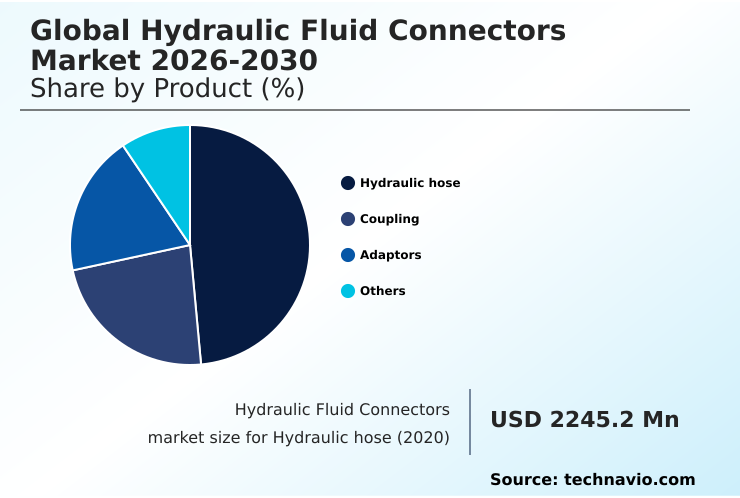 Global Hydraulic Fluid Connectors Market 2026-2030
Share by Product (%)

Hydraulic hose
Coupling
Adaptors
Others

Hydraulic Fluid Connectors market size for Hydraulic hose (2020)

USD 2245.2 Mn

Source: technavio.com